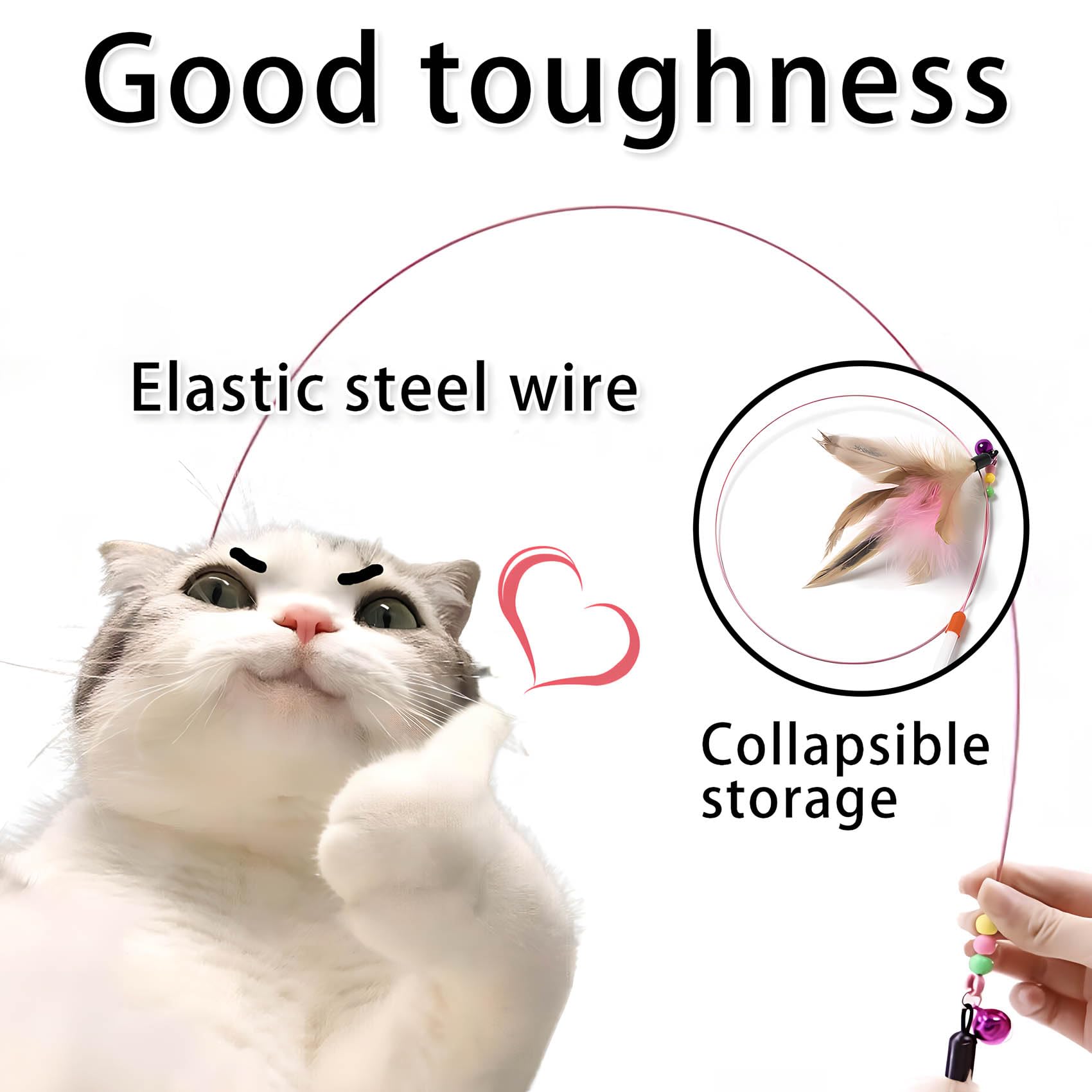 Good toughness

Elastic steel wire

Collapsible storage